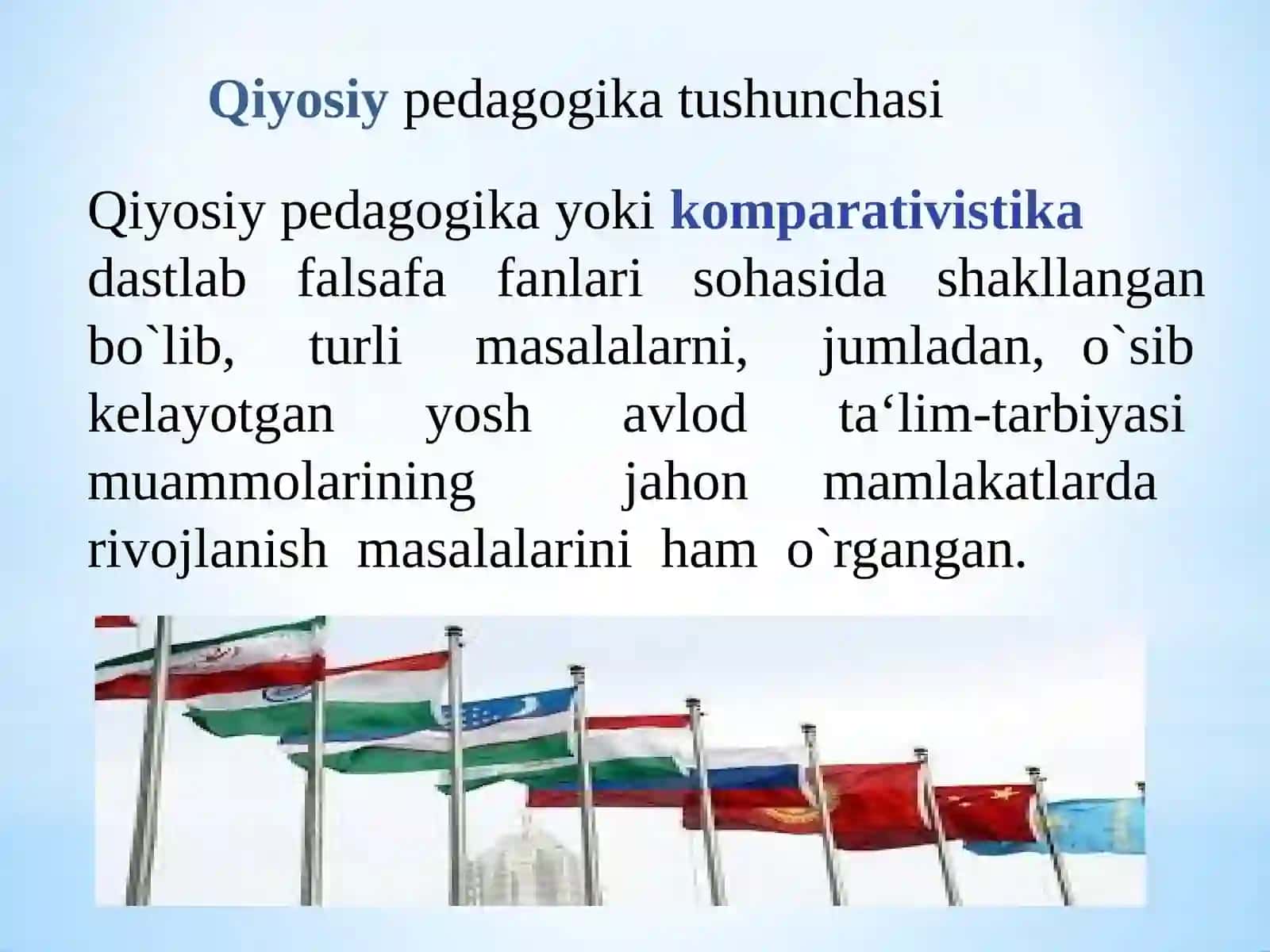 Qiyosiy pedagogika tushunchasi

Qiyosiy pedagogika yoki komparativistika dastlab falsafa fanlari sohasida shakllangan bo`lib, turli masalalarni, jumladan, o`sib kelayotgan yosh avlod ta‘lim-tarbiyasi muammolarining jahon mamlakatlarda rivojlanish masalalarini ham o`rgangan.